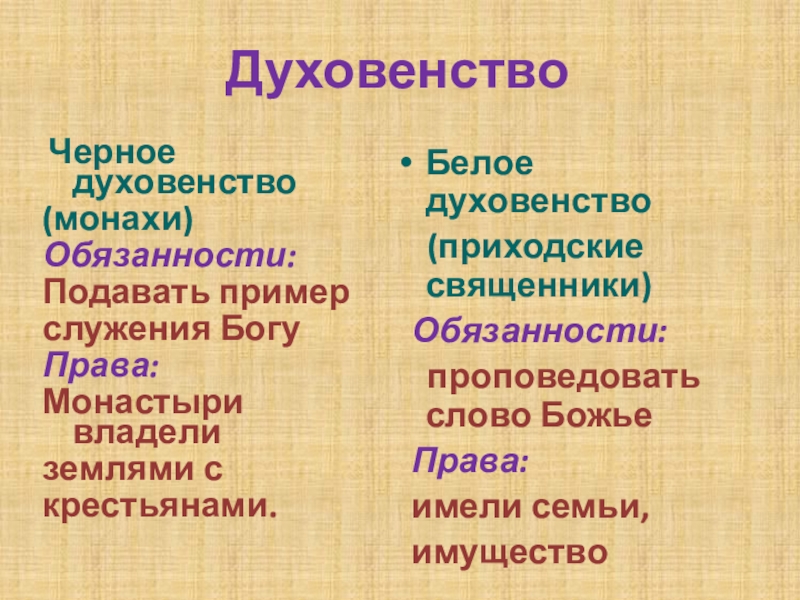 Духовенство

Черное духовенство (монахи)
Обязанности:
Подавать пример служения Богу
Права:
Монастыри владели землями с крестьянами.

• Белое духовенство (приходские священники)
Обязанности:
проповедовать слово Божье
Права:
имели семьи, имущество